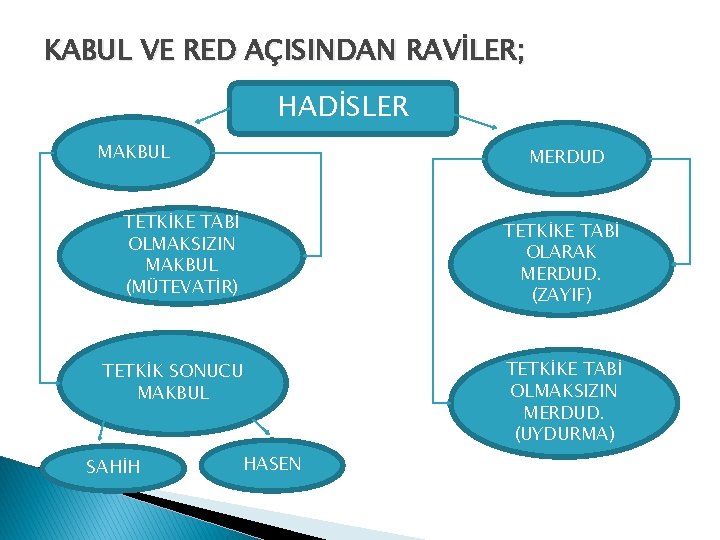 KABUL VE RED AÇISINDAN RAVİLER;

HADİSLER

MAKBUL

TETKİKE TABİ OLMAKSIZIN MAKBUL (MÜTEVATİR)

TETKİK SONUCU MAKBUL

SAHİH

HASEN

MERDUD

TETKİKE TABİ OLARAK MERDUD. (ZAYIF)

TETKİKE TABİ OLMAKSIZIN MERDUD. (UYDURMA)